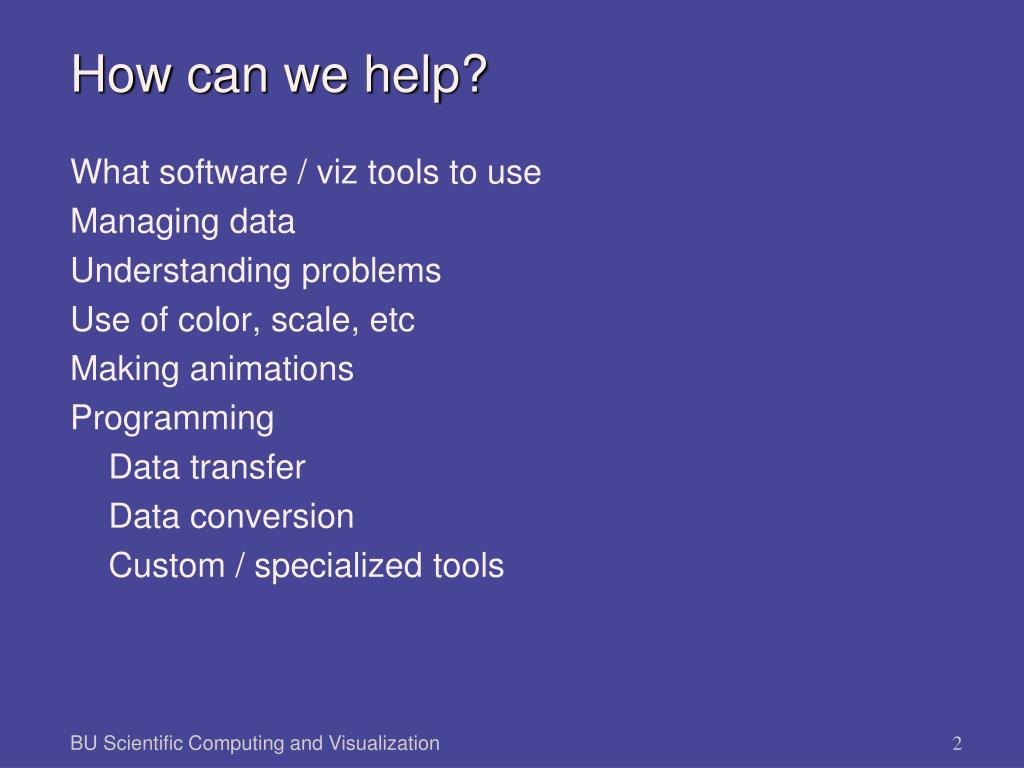 How can we help?

What software / viz tools to use
Managing data
Understanding problems
Use of color, scale, etc
Making animations
Programming
Data transfer
Data conversion
Custom / specialized tools

BU Scientific Computing and Visualization

2